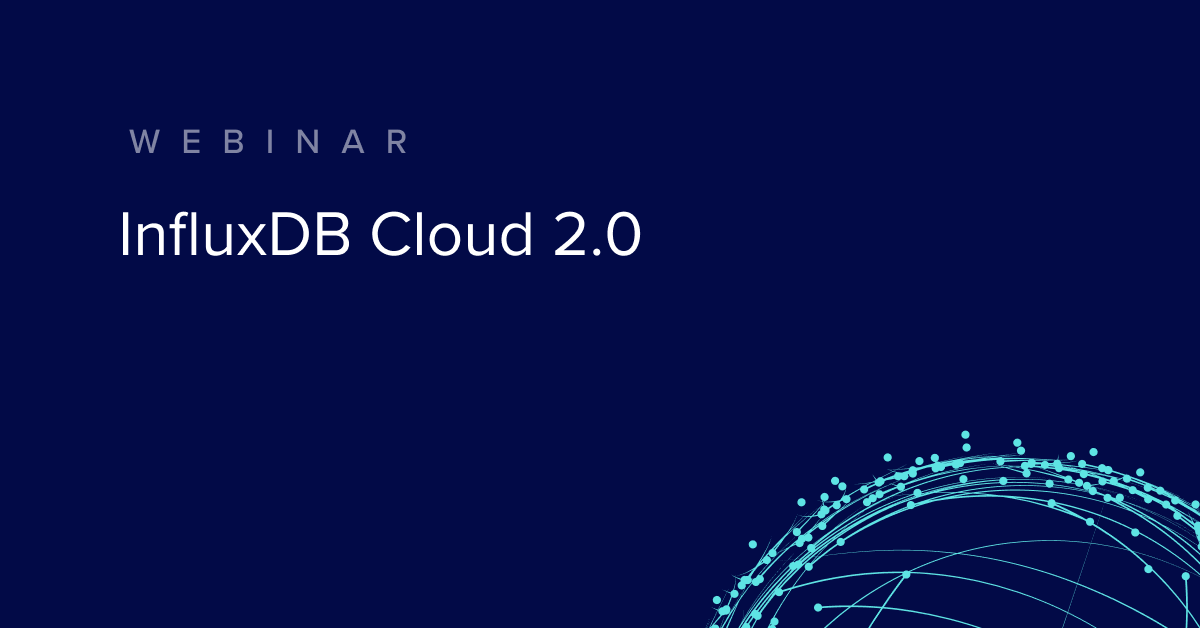 WEBINAR

InfluxDB Cloud 2.0